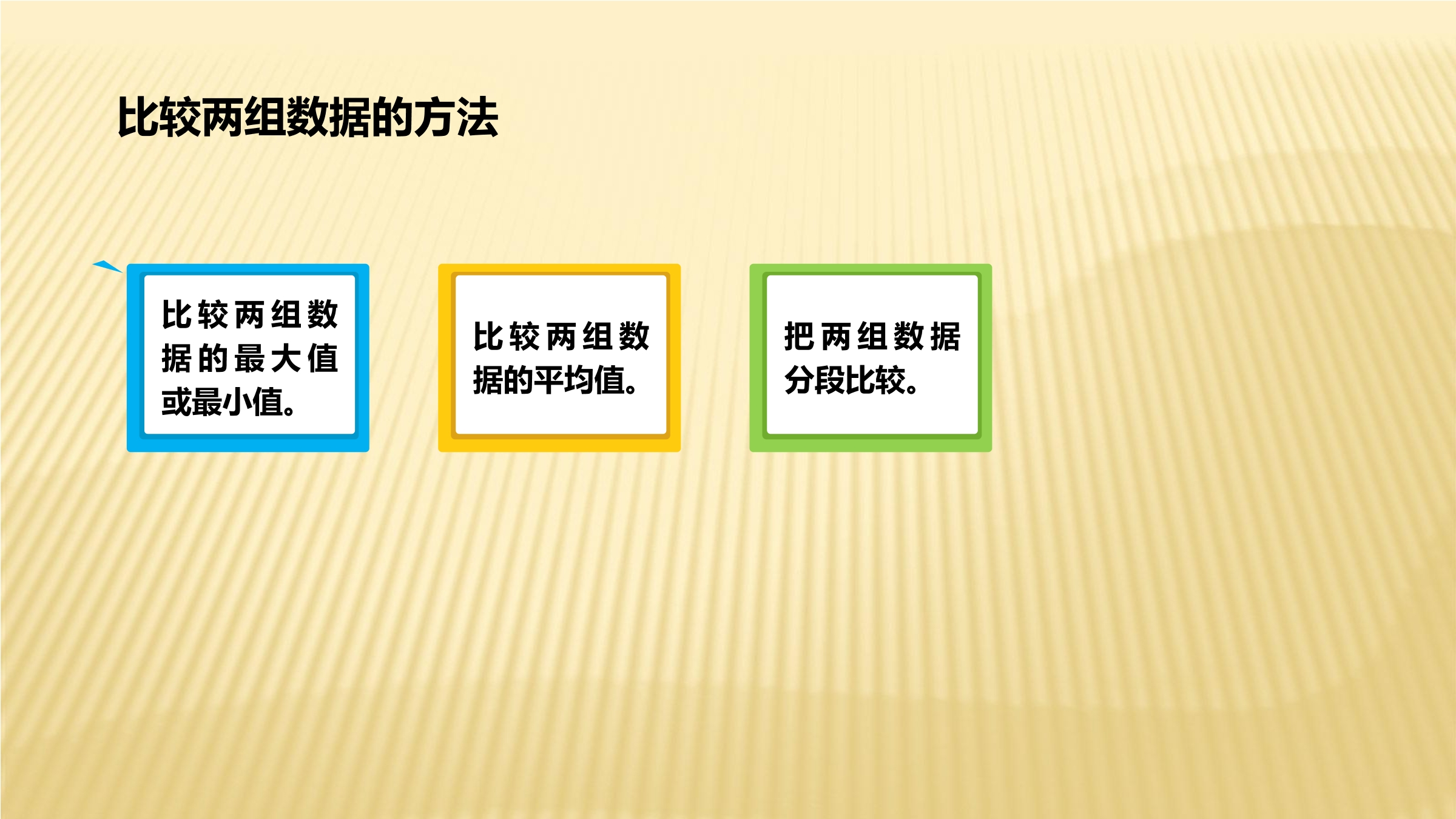 比较两组数据的方法

比较两组数据的最大值或最小值。

比较两组数据的平均值。

把两组数据分段比较。